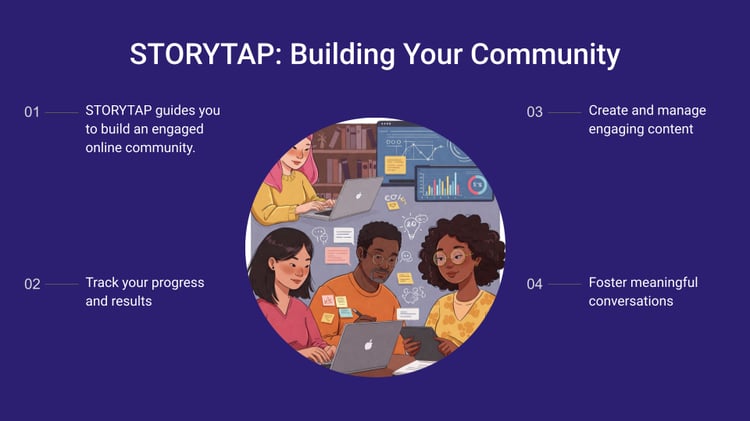 STORYTAP: Building Your Community

01 STORYTAP guides you to build an engaged online community.

02 Track your progress and results

03 Create and manage engaging content

04 Foster meaningful conversations